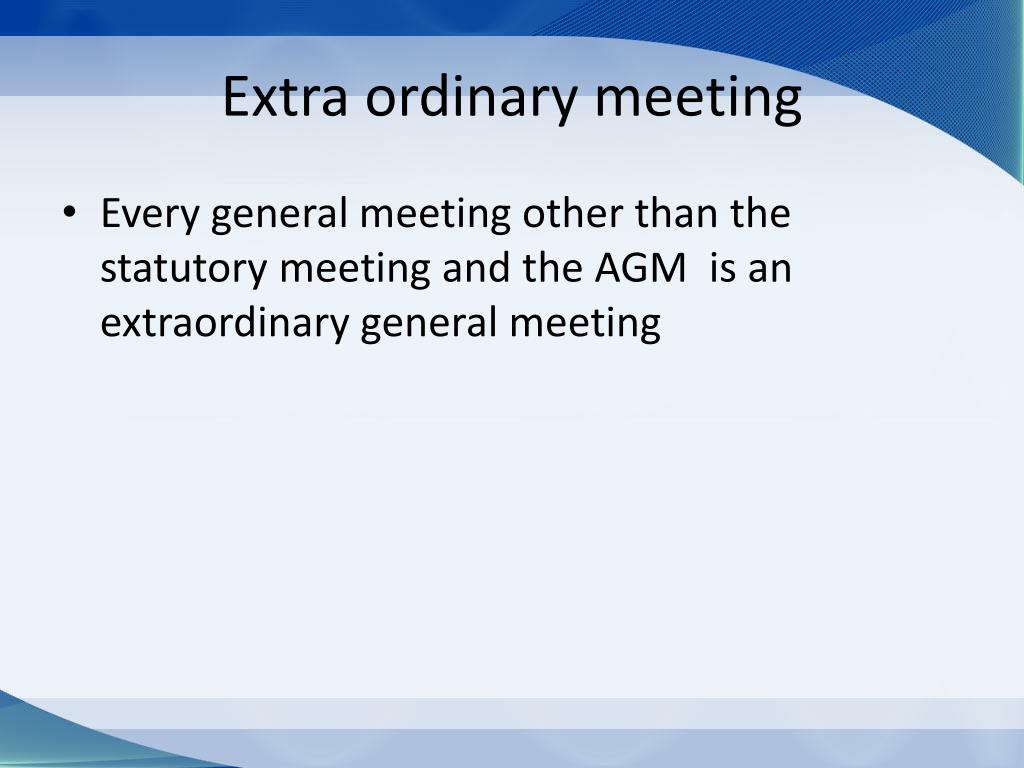 Extra ordinary meeting

• Every general meeting other than the statutory meeting and the AGM is an extraordinary general meeting